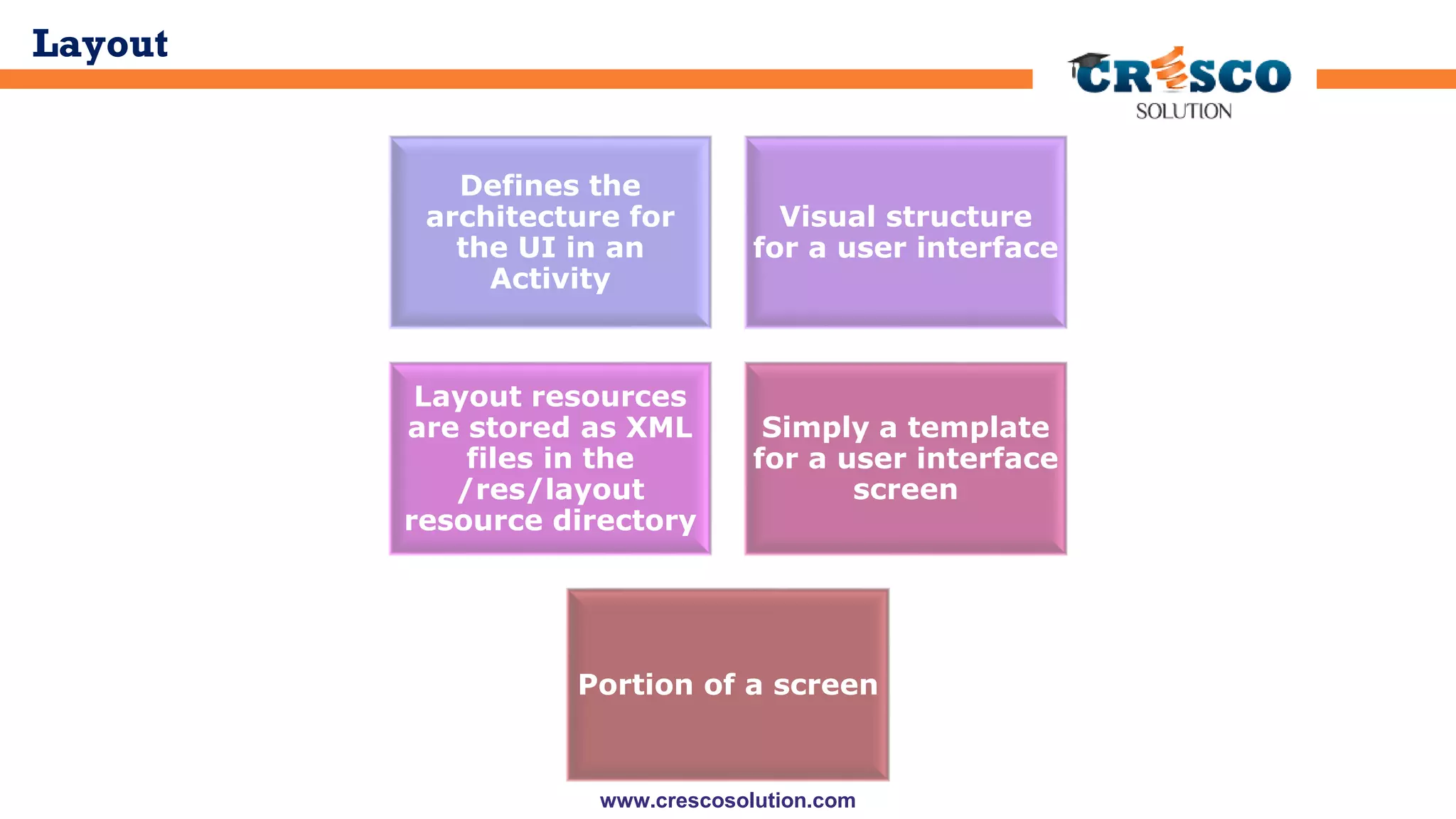 Layout

CRESCO SOLUTION

Defines the architecture for the UI in an Activity

Visual structure for a user interface

Layout resources are stored as XML files in the /res/layout resource directory

Simply a template for a user interface screen

Portion of a screen

www.crescosolution.com